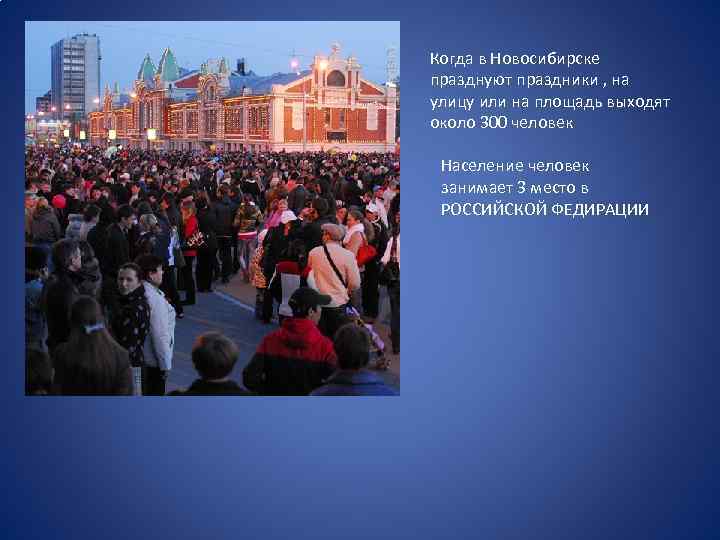 Когда в Новосибирске празднуют праздники , на улицу или на площадь выходят около 300 человек

Население человек занимает 3 место в РОССИЙСКОЙ ФЕДИРАЦИИ